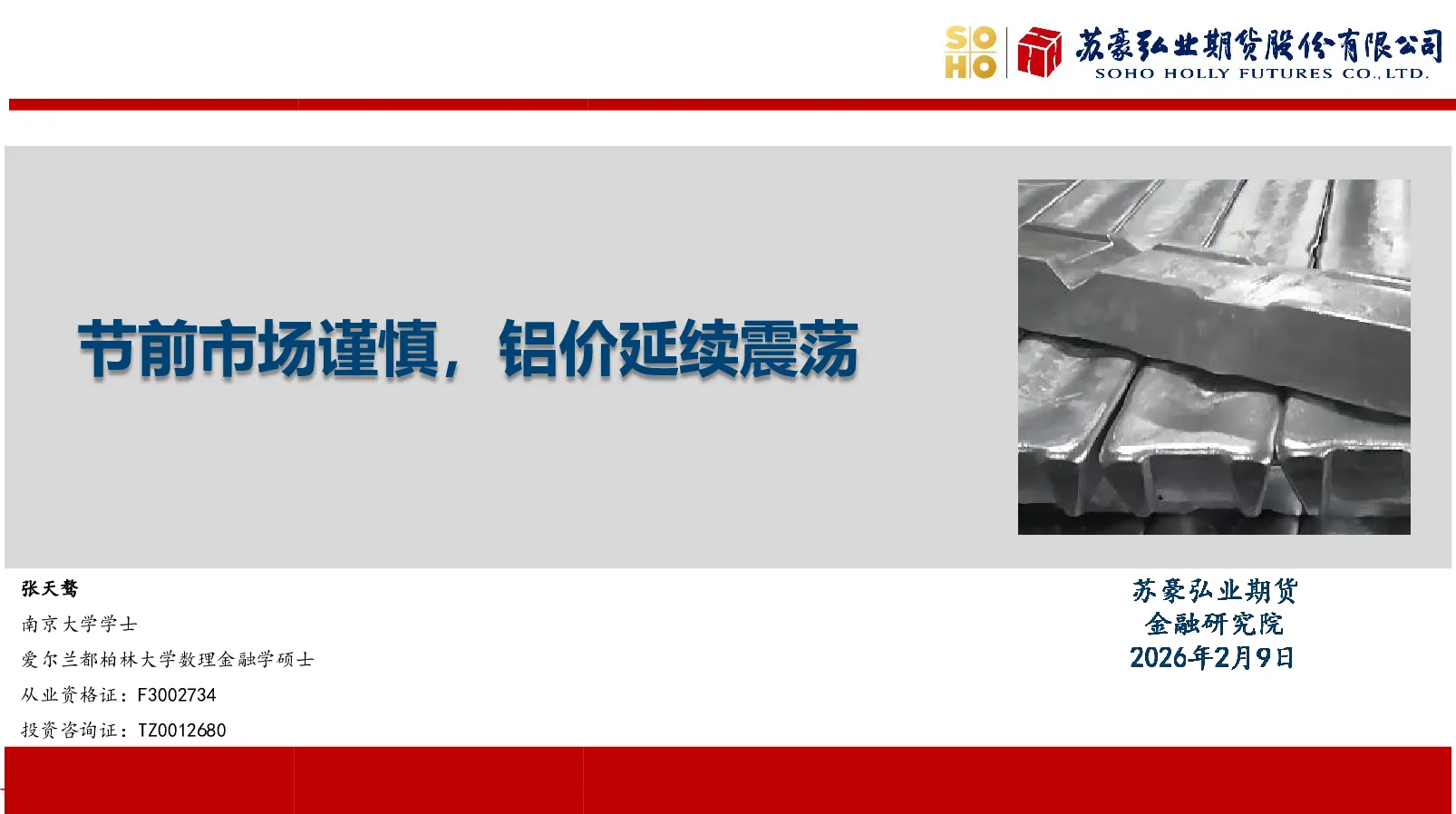 SO HO 苏豪弘业期货股份有限公司 SOHO HOLLY FUTURES CO.,LTD.

节前市场谨慎，铝价延续震荡

张天骜
南京大学学士
爱尔兰都柏林大学数理金融学硕士
从业资格证：F3002734
投资咨询证：TZ0012680

苏豪弘业期货
金融研究院
2026年2月9日